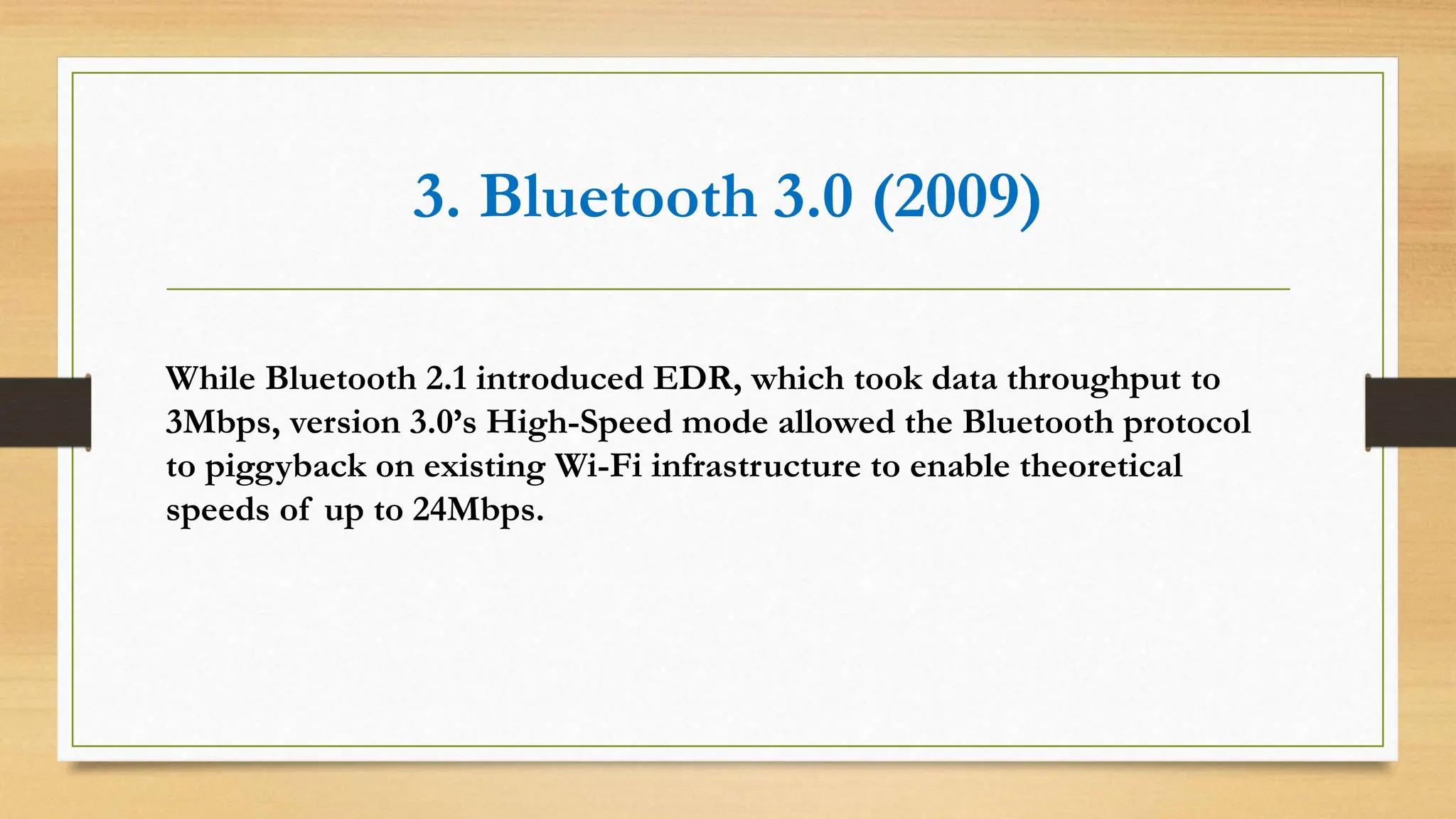 3. Bluetooth 3.0 (2009)

While Bluetooth 2.1 introduced EDR, which took data throughput to 3Mbps, version 3.0’s High-Speed mode allowed the Bluetooth protocol to piggyback on existing Wi-Fi infrastructure to enable theoretical speeds of up to 24Mbps.